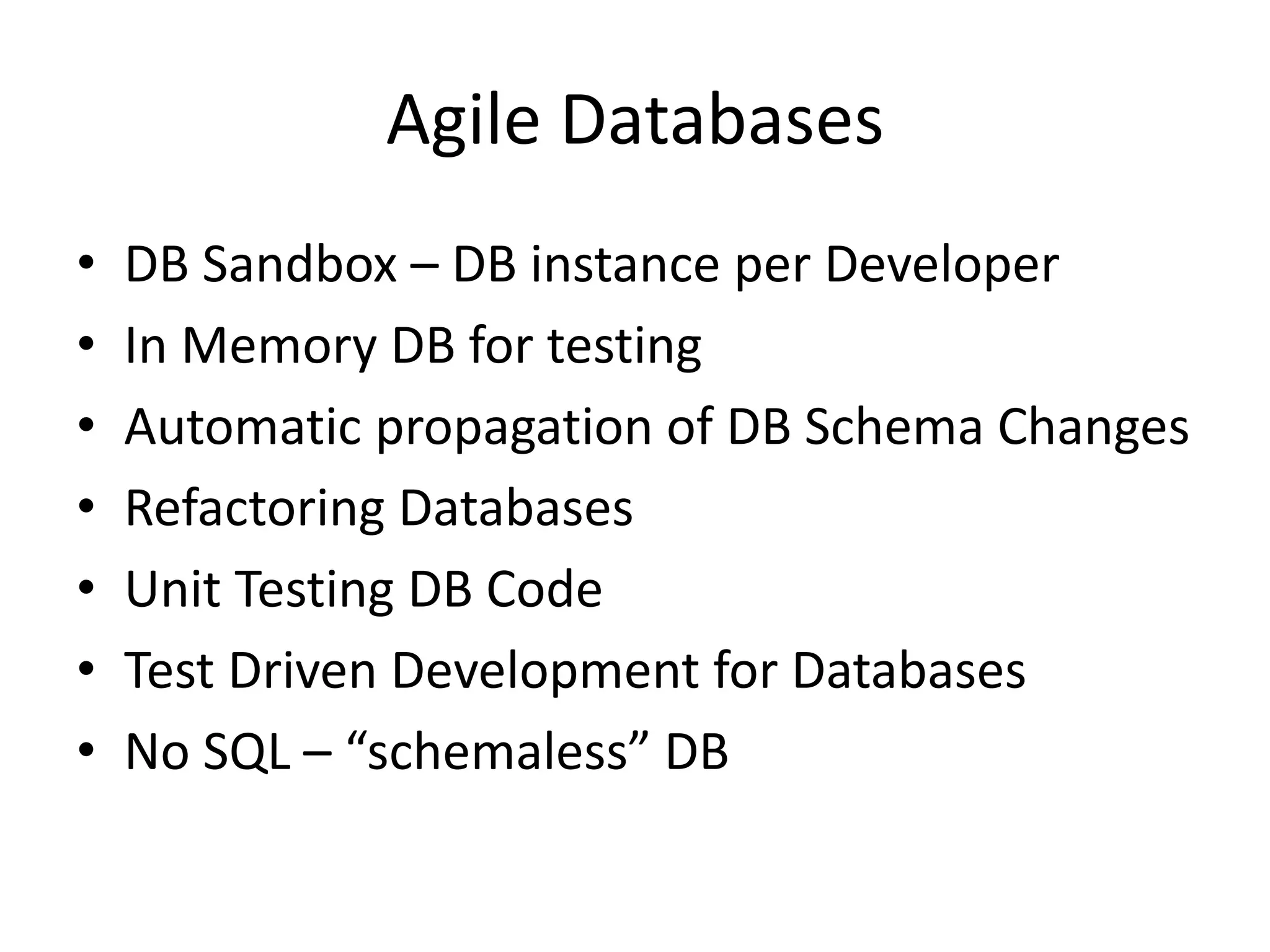 Agile Databases

• DB Sandbox – DB instance per Developer
• In Memory DB for testing
• Automatic propagation of DB Schema Changes
• Refactoring Databases
• Unit Testing DB Code
• Test Driven Development for Databases
• No SQL – “schemaless” DB